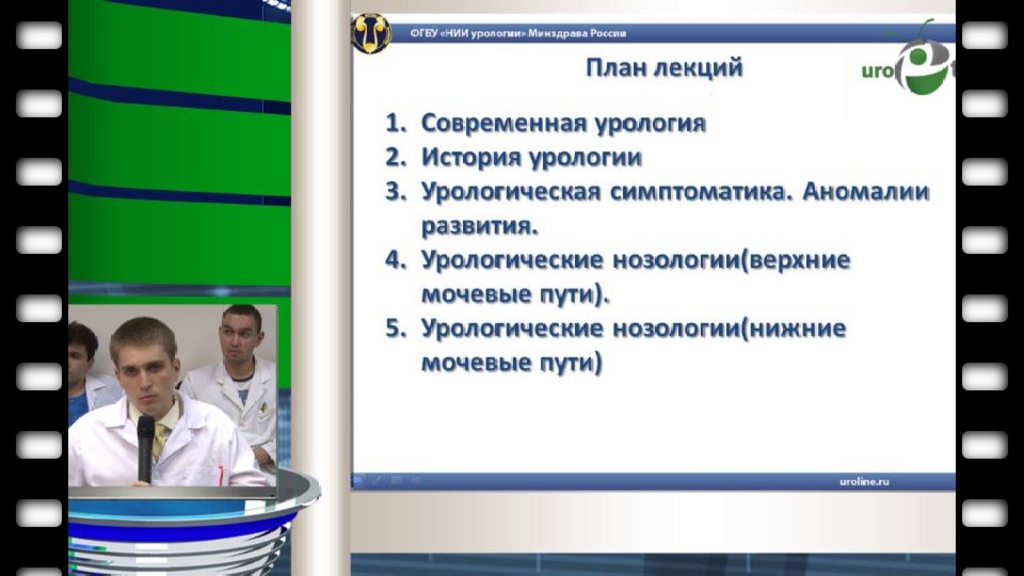 ФГБУ «НИИ урологии» Минздрава России

uro

План лекций

1. Современная урология
2. История урологии
3. Урологическая симптоматика. Аномалии развития.
4. Урологические нозологии(верхние мочевые пути).
5. Урологические нозологии(нижние мочевые пути)

uroline.ru